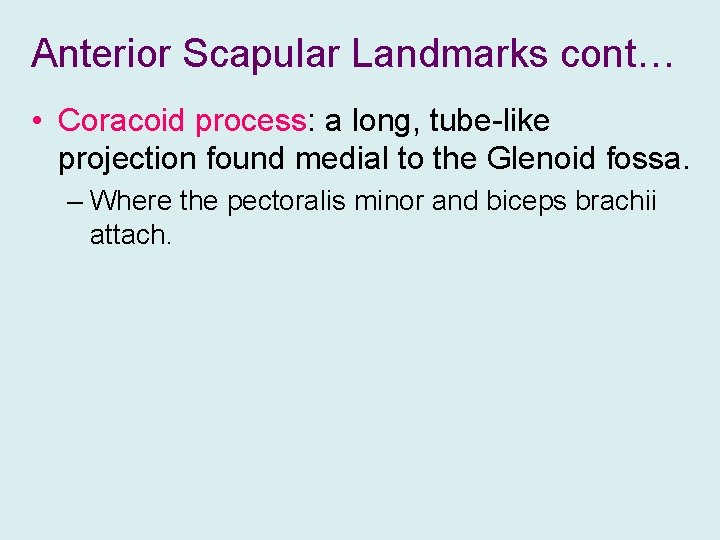 Anterior Scapular Landmarks cont…

• Coracoid process: a long, tube-like projection found medial to the Glenoid fossa.

– Where the pectoralis minor and biceps brachii attach.